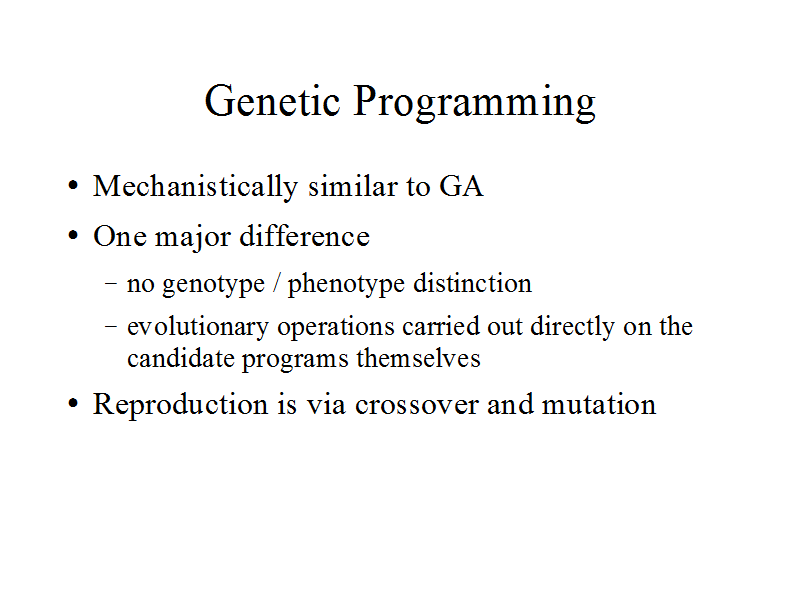 Genetic Programming

• Mechanistically similar to GA
• One major difference
  – no genotype / phenotype distinction
  – evolutionary operations carried out directly on the candidate programs themselves
• Reproduction is via crossover and mutation